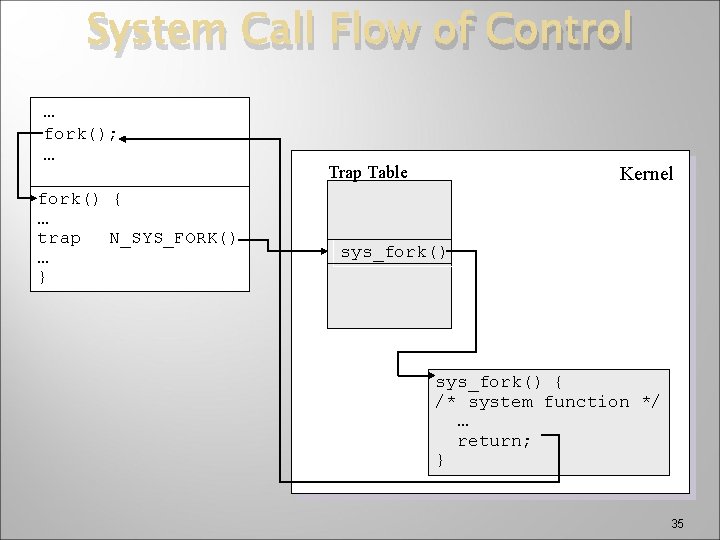 System Call Flow of Control

…
fork();
…

fork() {
…
trap N_SYS_FORK()
…
}

Trap Table

Kernel

sys_fork()

sys_fork() {
/* system function */
…
return;
}

35